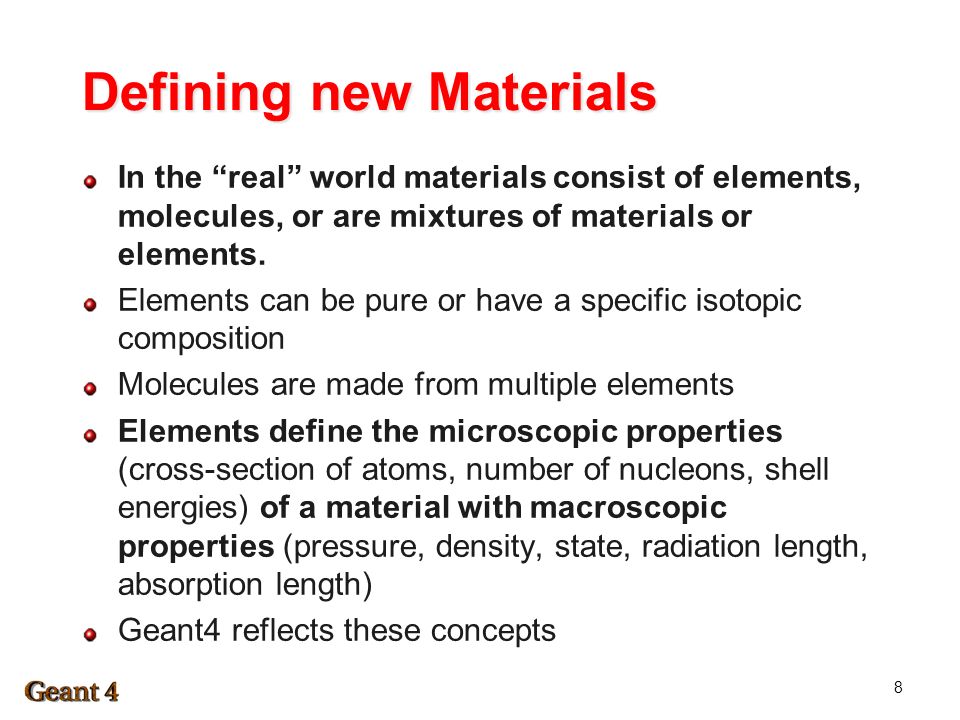 Defining new Materials

In the “real” world materials consist of elements, molecules, or are mixtures of materials or elements.

Elements can be pure or have a specific isotopic composition

Molecules are made from multiple elements

Elements define the microscopic properties (cross-section of atoms, number of nucleons, shell energies) of a material with macroscopic properties (pressure, density, state, radiation length, absorption length)

Geant4 reflects these concepts

Geant 4

8